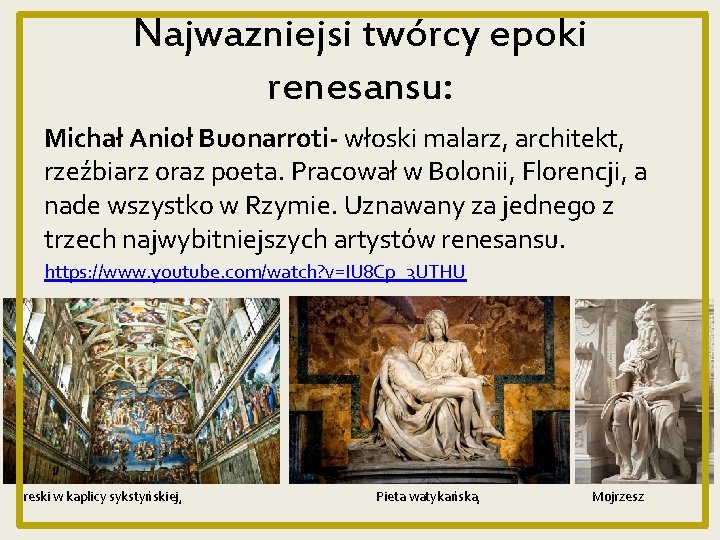 Najwazniejsi twórcy epoki renesansu:

Michał Anioł Buonarroti- włoski malarz, architekt, rzeźbiarz oraz poeta. Pracował w Bolonii, Florencji, a nade wszystko w Rzymie. Uznawany za jednego z trzech najwybitniejszych artystów renesansu.

https://www.youtube.com/watch?v=IU8Cp_3UTHU

reski w kaplicy sykstyńskiej,

Pieta watykańską

Mojrzesz